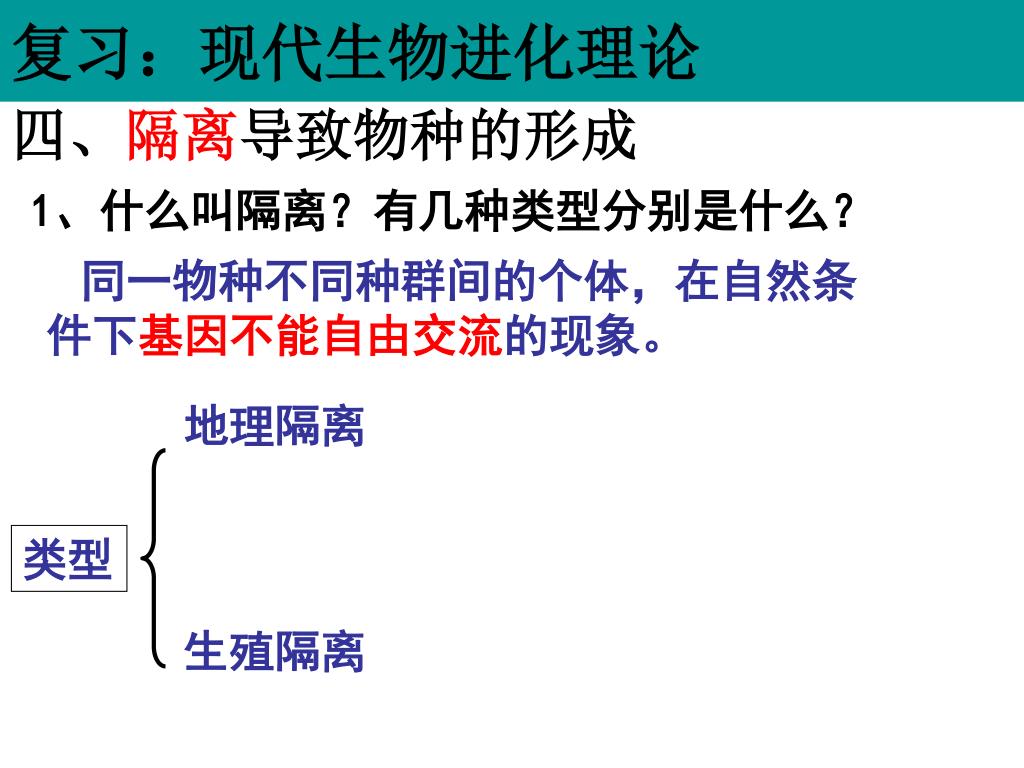 复习：现代生物进化理论

四、隔离导致物种的形成

1、什么叫隔离？有几种类型分别是什么？

同一物种不同种群间的个体，在自然条件下基因不能自由交流的现象。

类型

地理隔离

生殖隔离